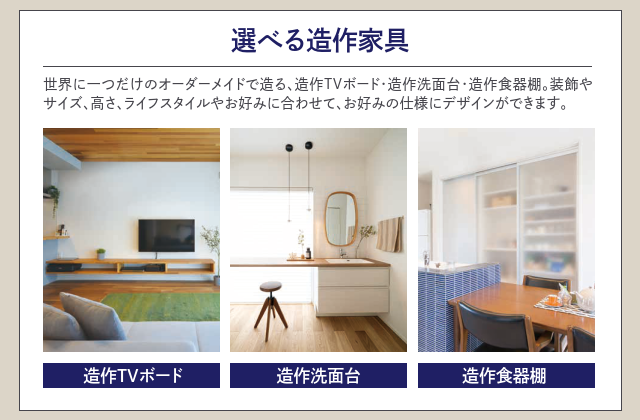 選べる造作家具

世界に一つだけのオーダーメイドで造る、造作TVボード・造作洗面台・造作食器棚。装飾やサイズ、高さ、ライフスタイルやお好みに合わせて、お好みの仕様にデザインができます。

造作TVボード

造作洗面台

造作食器棚